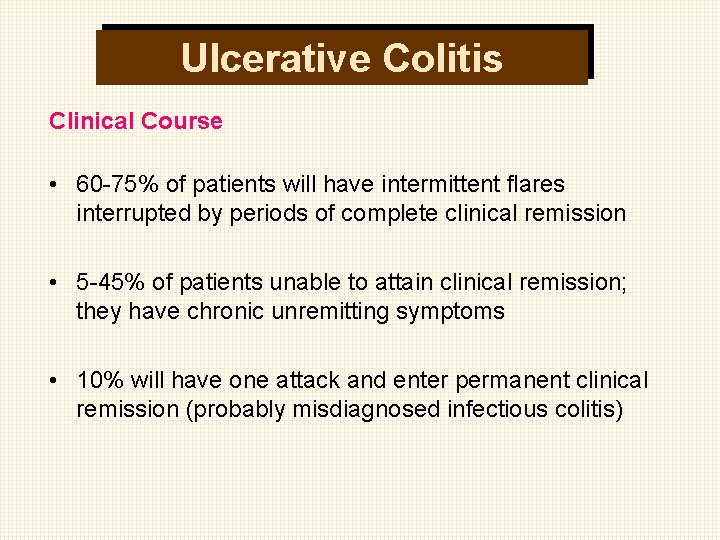 Ulcerative Colitis

Clinical Course

• 60-75% of patients will have intermittent flares interrupted by periods of complete clinical remission

• 5-45% of patients unable to attain clinical remission; they have chronic unremitting symptoms

• 10% will have one attack and enter permanent clinical remission (probably misdiagnosed infectious colitis)